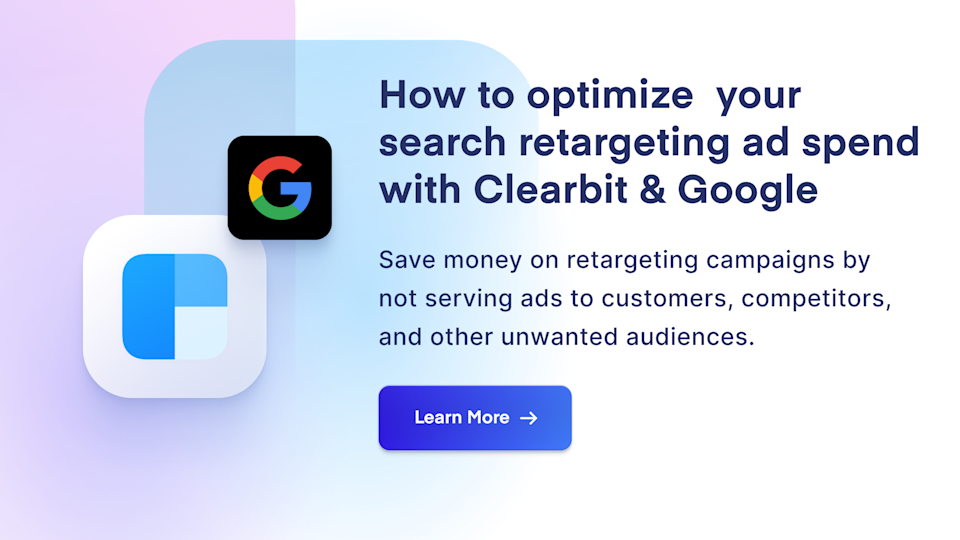 G

How to optimize your search retargeting ad spend with Clearbit & Google

Save money on retargeting campaigns by not serving ads to customers, competitors, and other unwanted audiences.

Learn More →